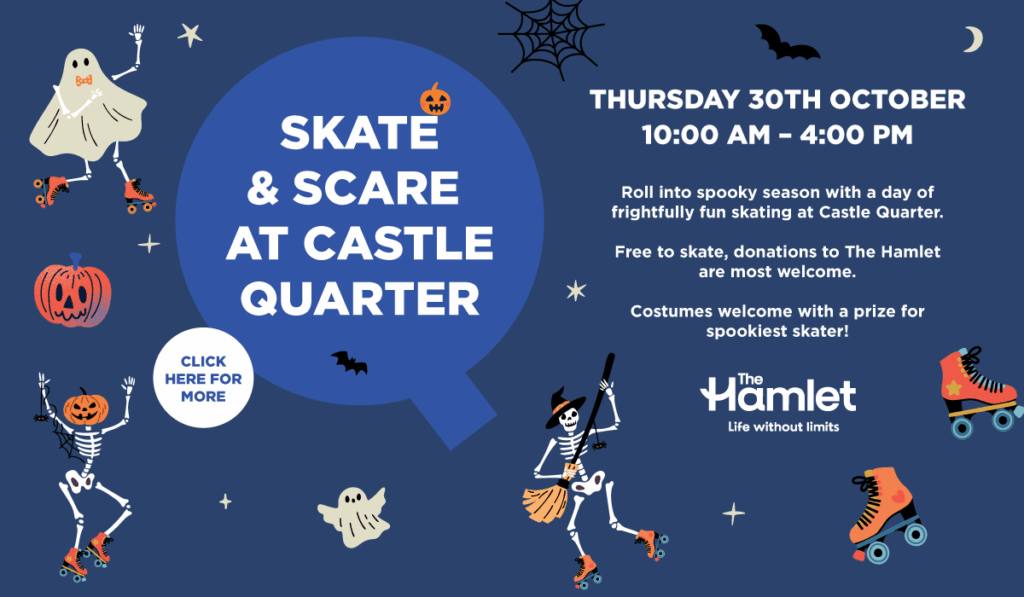 SKATE & SCARE AT CASTLE QUARTER

CLICK HERE FOR MORE

THURSDAY 30TH OCTOBER
10:00 AM – 4:00 PM

Roll into spooky season with a day of frightfully fun skating at Castle Quarter.

Free to skate, donations to The Hamlet are most welcome.

Costumes welcome with a prize for spookiest skater!

The Hamlet
Life without limits